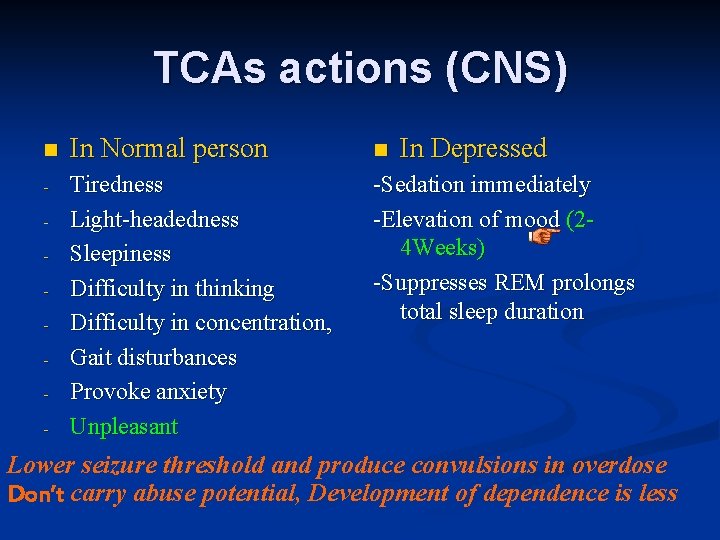 TCAs actions (CNS)

In Normal person

- Tiredness
- Light-headedness
- Sleepiness
- Difficulty in thinking
- Difficulty in concentration,
- Gait disturbances
- Provoke anxiety
- Unpleasant

In Depressed

-Sedation immediately

-Elevation of mood (2-4Weeks)

-Suppresses REM prolongs total sleep duration

Lower seizure threshold and produce convulsions in overdose

Don't carry abuse potential, Development of dependence is less